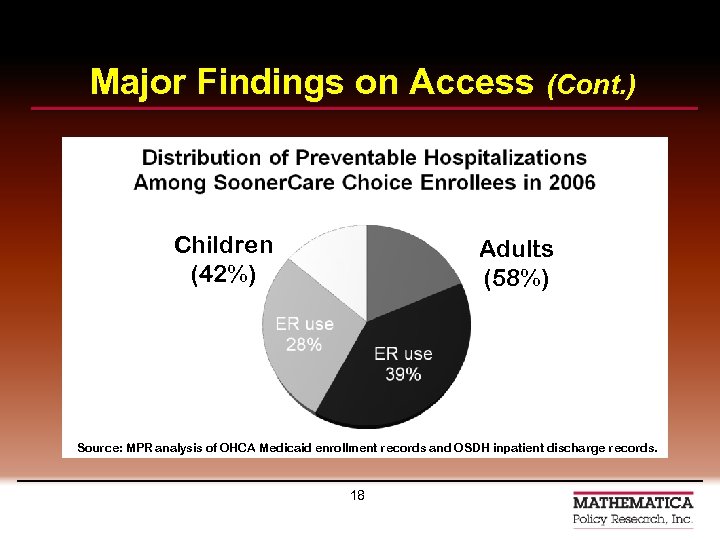 Major Findings on Access (Cont.)

Distribution of Preventable Hospitalizations Among SoonerCare Choice Enrollees in 2006

Children (42%)

Adults (58%)

ER use 28%

ER use 39%

Source: MPR analysis of OHCA Medicaid enrollment records and OSDH inpatient discharge records.

18

MATHEMATICA
Policy Research, Inc.